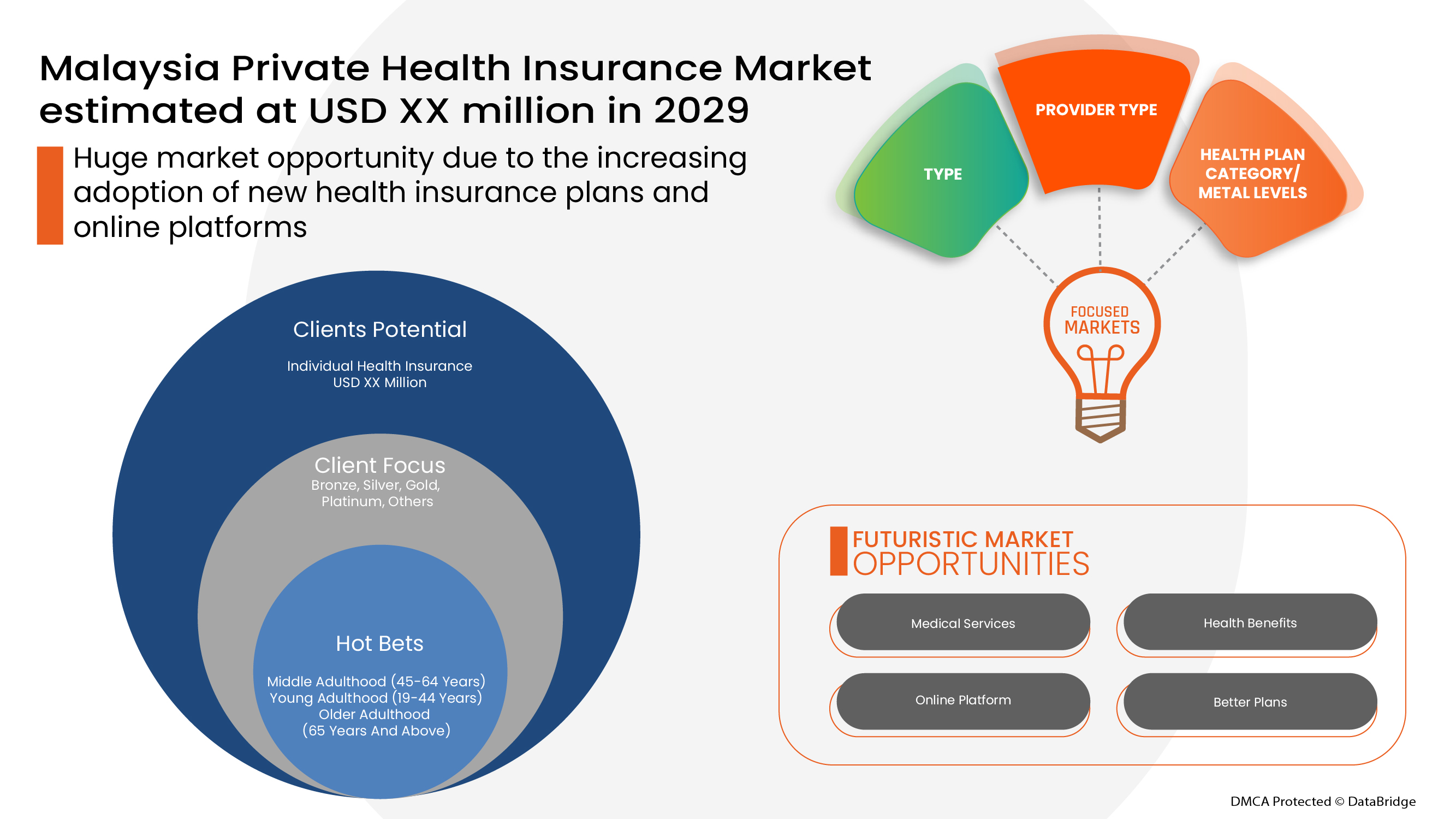 Malaysia Private Health Insurance Market estimated at USD XX million in 2029

Huge market opportunity due to the increasing adoption of new health insurance plans and online platforms

TYPE

PROVIDER TYPE

HEALTH PLAN CATEGORY/ METAL LEVELS

FOCUSED MARKETS

Clients Potential

Individual Health Insurance
USD XX Million

Client Focus
Bronze, Silver, Gold, Platinum, Others

Hot Bets

Middle Adulthood (45-64 Years)
Young Adulthood (19-44 Years)
Older Adulthood
(65 Years And Above)

FUTURISTIC MARKET
OPPORTUNITIES

Medical Services

Health Benefits

Online Platform

Better Plans

DMCA Protected © DataBridge